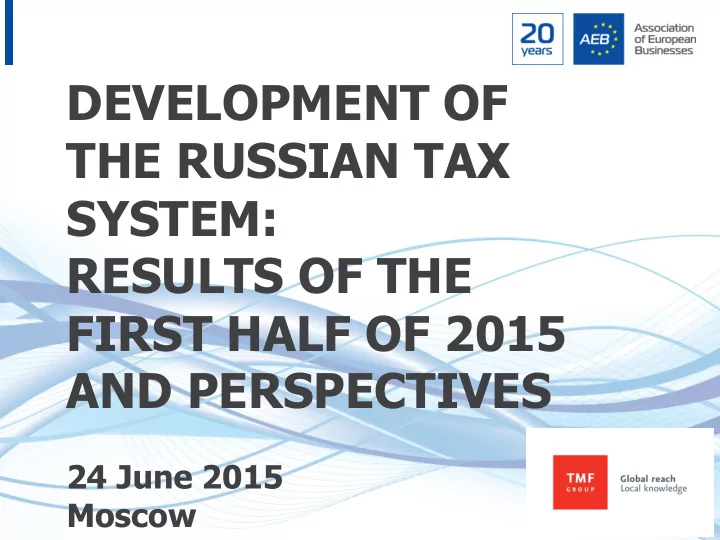 20 years

AEB

Association of European Businesses

DEVELOPMENT OF THE RUSSIAN TAX SYSTEM:
RESULTS OF THE FIRST HALF OF 2015 AND PERSPECTIVES

24 June 2015
Moscow

TMF GROUP

Global reach
Local knowledge